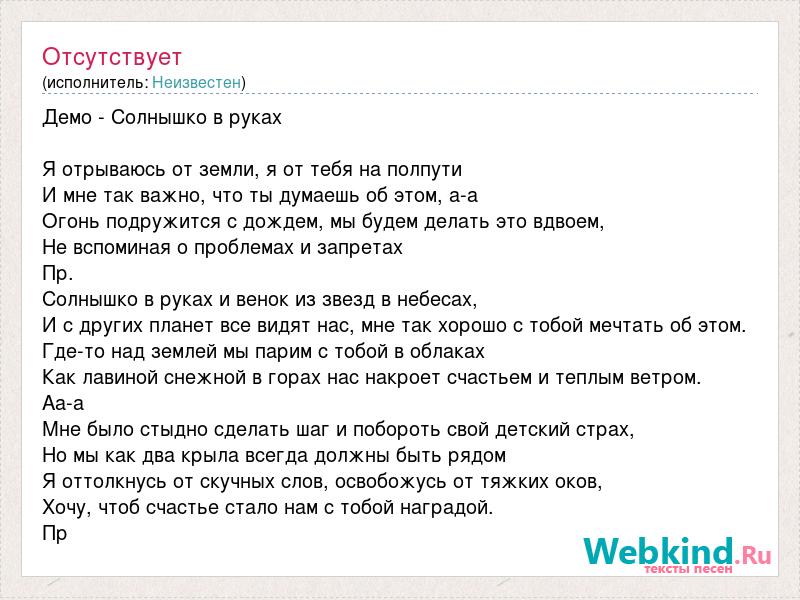 Отсутствует
(исполнитель: Неизвестен)

Демо - Солнышко в руках

Я отрываюсь от земли, я от тебя на полпути
И мне так важно, что ты думаешь об этом, а-а
Огонь подружится с дождем, мы будем делать это вдвоем,
Не вспоминая о проблемах и запретах
Пр.
Солнышко в руках и венок из звезд в небесах,
И с других планет все видят нас, мне так хорошо с тобой мечтать об этом.
Где-то над землей мы парим с тобой в облаках
Как лавиной снежной в горах нас накроет счастьем и теплым ветром.
Аа-а
Мне было стыдно сделать шаг и побороть свой детский страх,
Но мы как два крыла всегда должны быть рядом
Я оттолкнусь от скучных слов, освобожусь от тяжких оков,
Хочу, чтоб счастье стало нам с тобой наградой.
Пр

Webkind.Ru
тексты песен